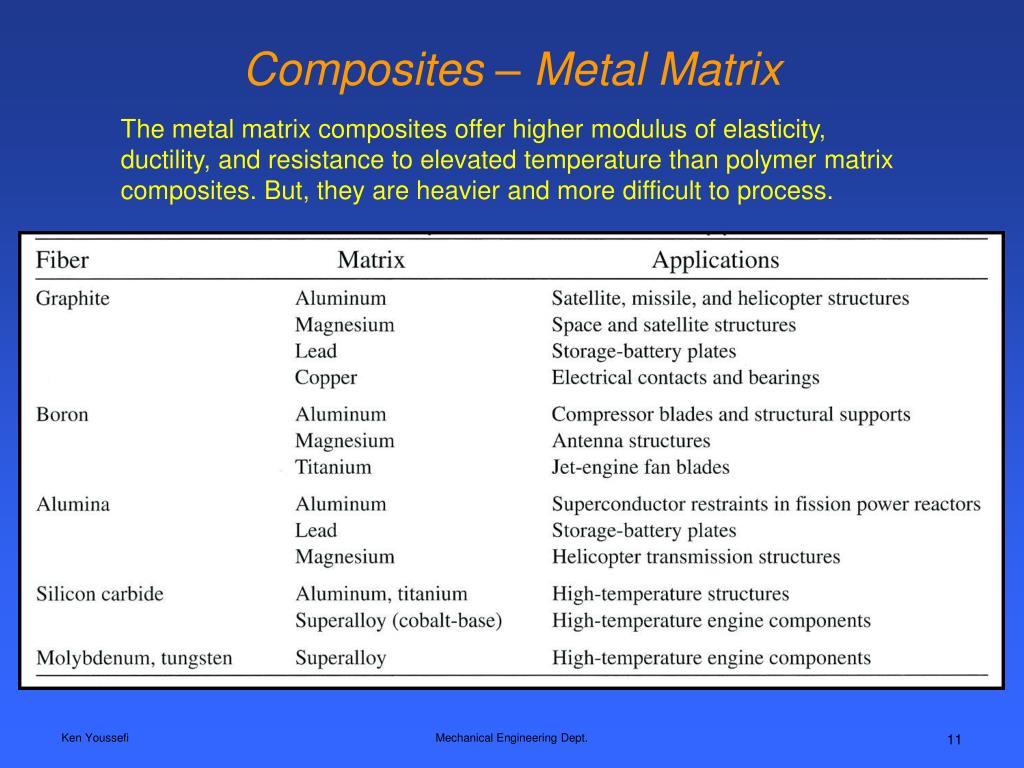 Composites – Metal Matrix

The metal matrix composites offer higher modulus of elasticity, ductility, and resistance to elevated temperature than polymer matrix composites. But, they are heavier and more difficult to process.

| Fiber | Matrix | Applications |
|---|---|---|
| Graphite | Aluminum | Satellite, missile, and helicopter structures |
| | Magnesium | Space and satellite structures |
| | Lead | Storage-battery plates |
| | Copper | Electrical contacts and bearings |
| Boron | Aluminum | Compressor blades and structural supports |
| | Magnesium | Antenna structures |
| | Titanium | Jet-engine fan blades |
| Alumina | Aluminum | Superconductor restraints in fission power reactors |
| | Lead | Storage-battery plates |
| | Magnesium | Helicopter transmission structures |
| Silicon carbide | Aluminum, titanium | High-temperature structures |
| | Superalloy (cobalt-base) | High-temperature engine components |
| Molybdenum, tungsten | Superalloy | High-temperature engine components |

Ken Youssefi

Mechanical Engineering Dept.

11